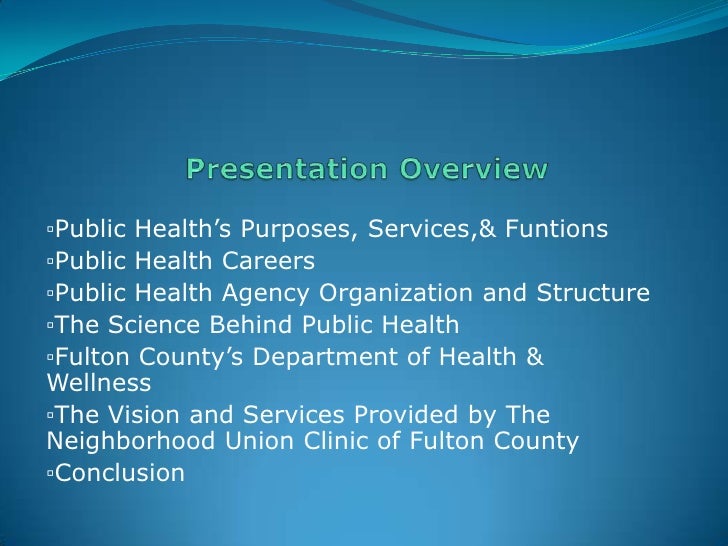 Presentation Overview

▫Public Health’s Purposes, Services,& Funtions
▫Public Health Careers
▫Public Health Agency Organization and Structure
▫The Science Behind Public Health
▫Fulton County’s Department of Health & Wellness
▫The Vision and Services Provided by The Neighborhood Union Clinic of Fulton County
▫Conclusion